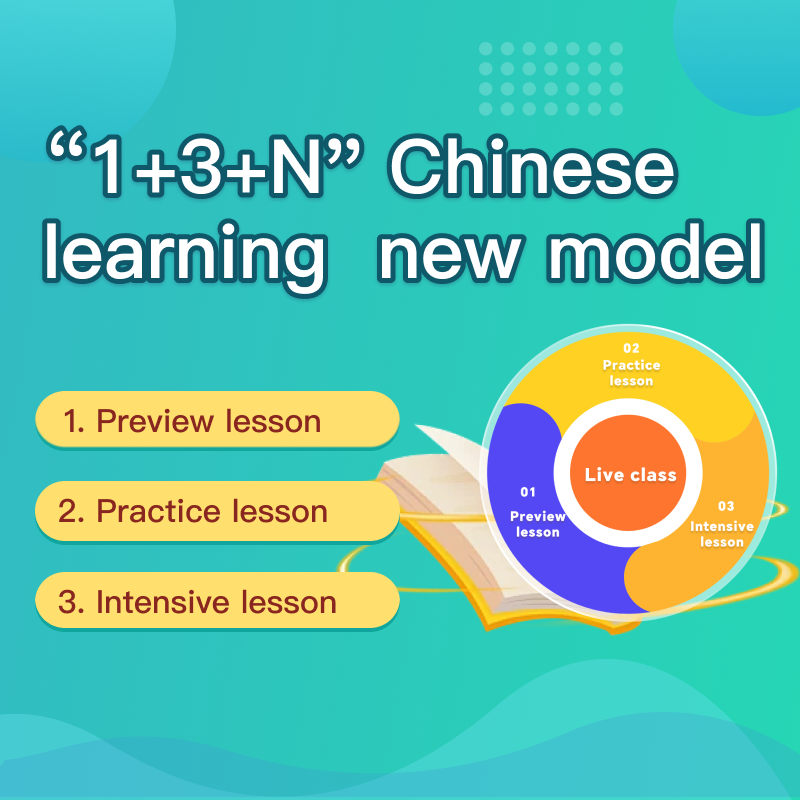 “1+3+N” Chinese learning new model

1. Preview lesson

2. Practice lesson

3. Intensive lesson

02
Practice lesson

Live class

01
Preview lesson

03
Intensive lesson